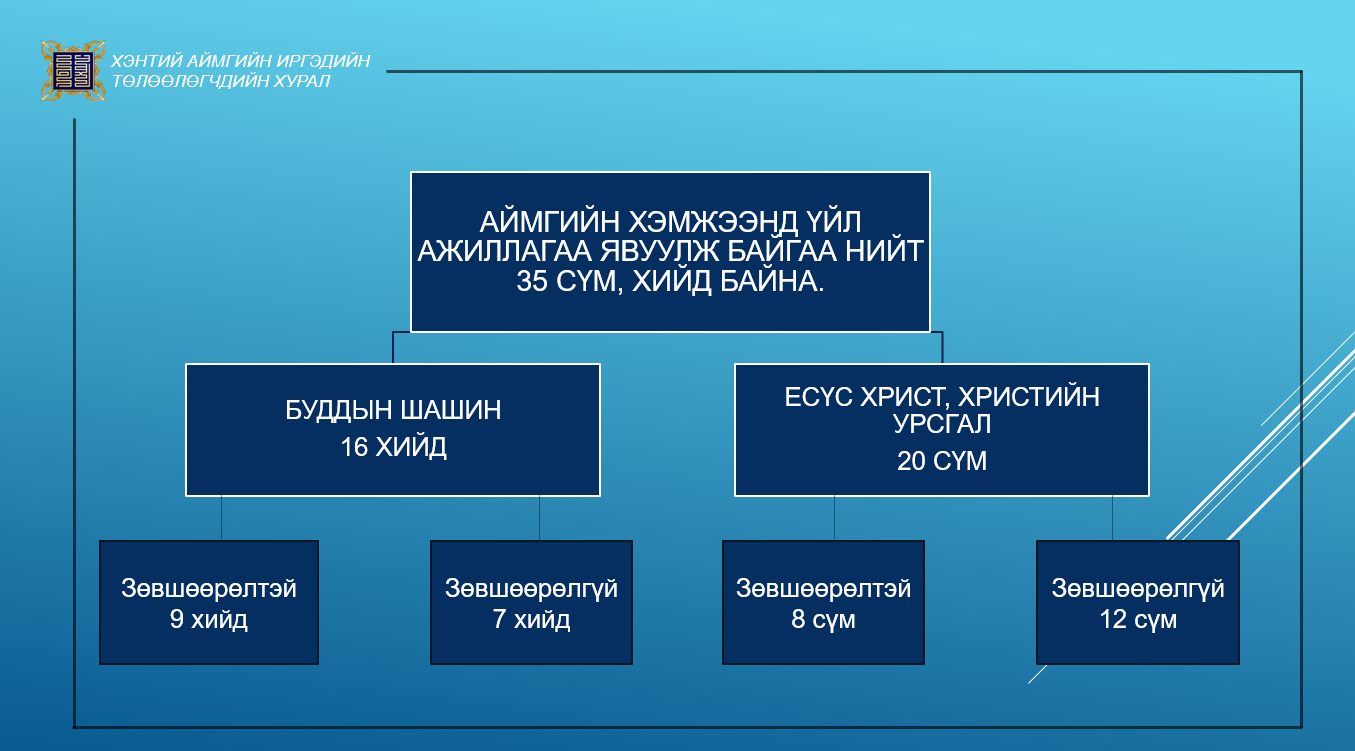 ХЭНТИЙ АЙМГИЙН ИРГЭДИЙН ТӨЛӨӨЛӨГЧДИЙН ХУРАЛ

АЙМГИЙН ХЭМЖЭЭНД ҮЙЛ АЖИЛЛАГАА ЯВУУЛЖ БАЙГАА НИЙТ 35 СҮМ, ХИЙД БАЙНА.

БУДДЫН ШАШИН
16 ХИЙД

ЕСҮС ХРИСТ, ХРИСТИЙН УРСГАЛ
20 СҮМ

Зөвшөөрөлтэй
9 хийд

Зөвшөөрөлгүй
7 хийд

Зөвшөөрөлтэй
8 сүм

Зөвшөөрөлгүй
12 сүм